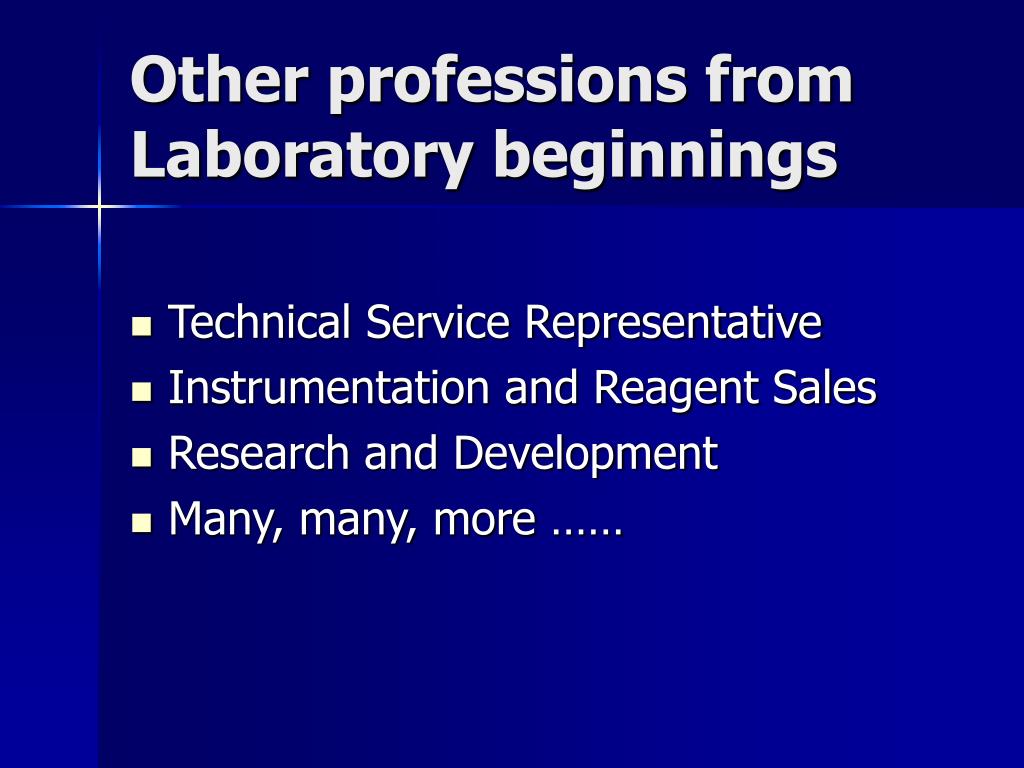 Other professions from Laboratory beginnings

- Technical Service Representative
- Instrumentation and Reagent Sales
- Research and Development
- Many, many, more ……